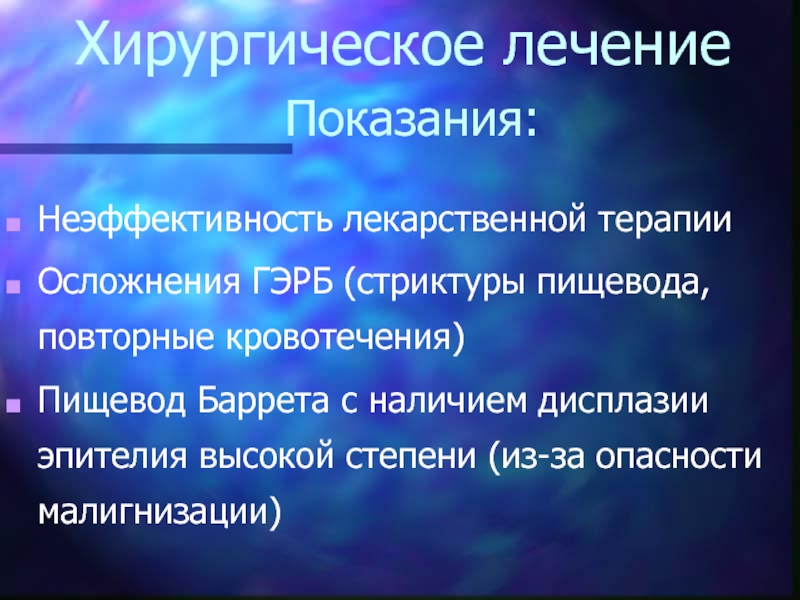 Хирургическое лечение
Показания:

Неэффективность лекарственной терапии

Осложнения ГЭРБ (стриктуры пищевода, повторные кровотечения)

Пищевод Баррета с наличием дисплазии эпителия высокой степени (из-за опасности малигнизации)